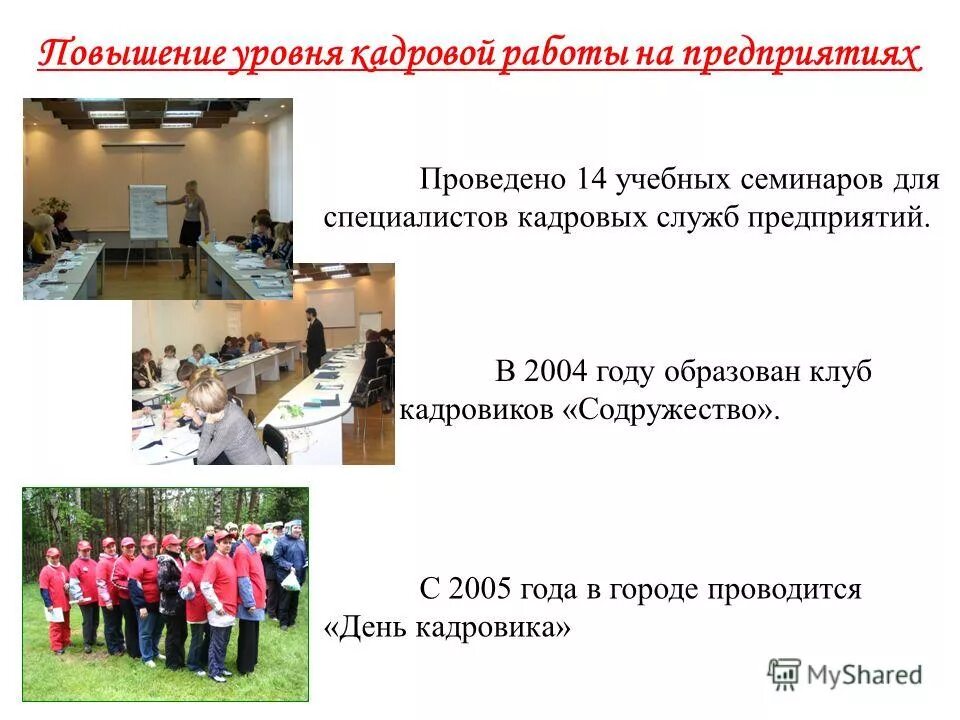 Повышение уровня кадровой работы на предприятиях

Проведено 14 учебных семинаров для специалистов кадровых служб предприятий.

В 2004 году образован клуб кадровиков «Содружество».

С 2005 года в городе проводится «День кадровика»

MyShared